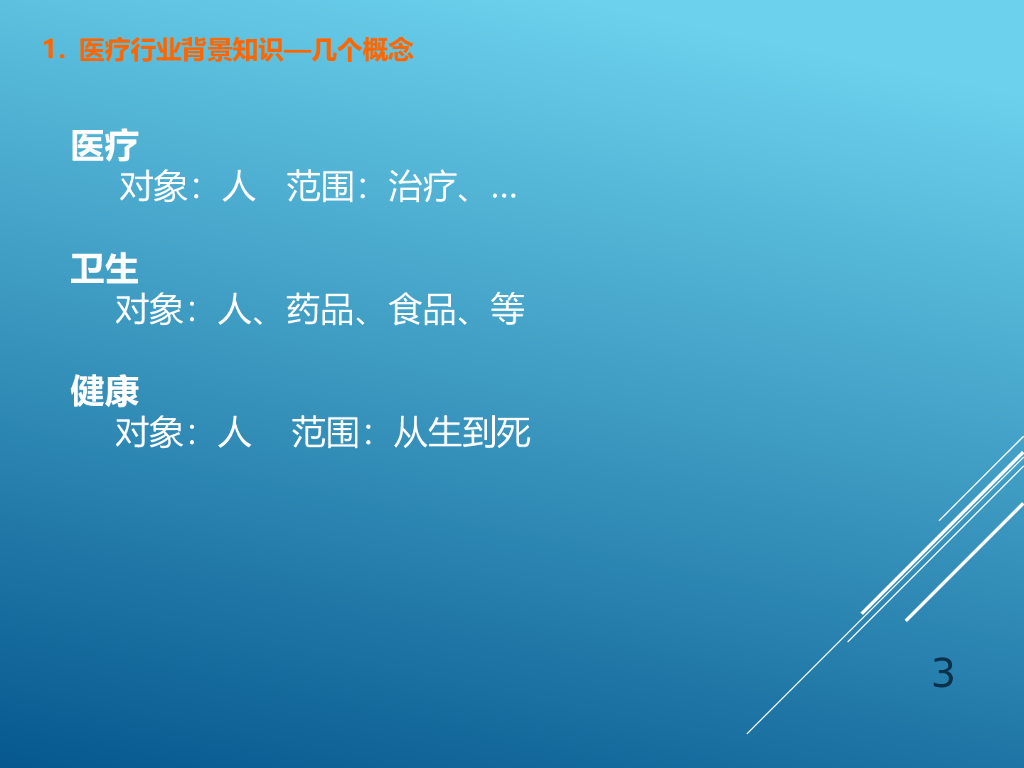 1. 医疗行业背景知识—几个概念

医疗
对象：人　范围：治疗、...

卫生
对象：人、药品、食品、等

健康
对象：人　范围：从生到死

3